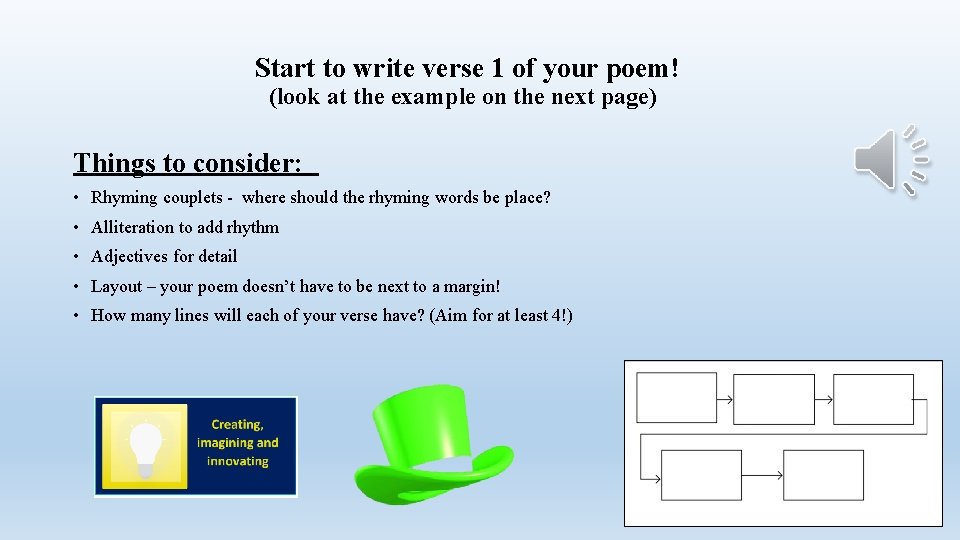 Start to write verse 1 of your poem!
(look at the example on the next page)

Things to consider:

• Rhyming couplets - where should the rhyming words be place?
• Alliteration to add rhythm
• Adjectives for detail
• Layout – your poem doesn't have to be next to a margin!
• How many lines will each of your verse have? (Aim for at least 4!)

Creating, imagining and innovating